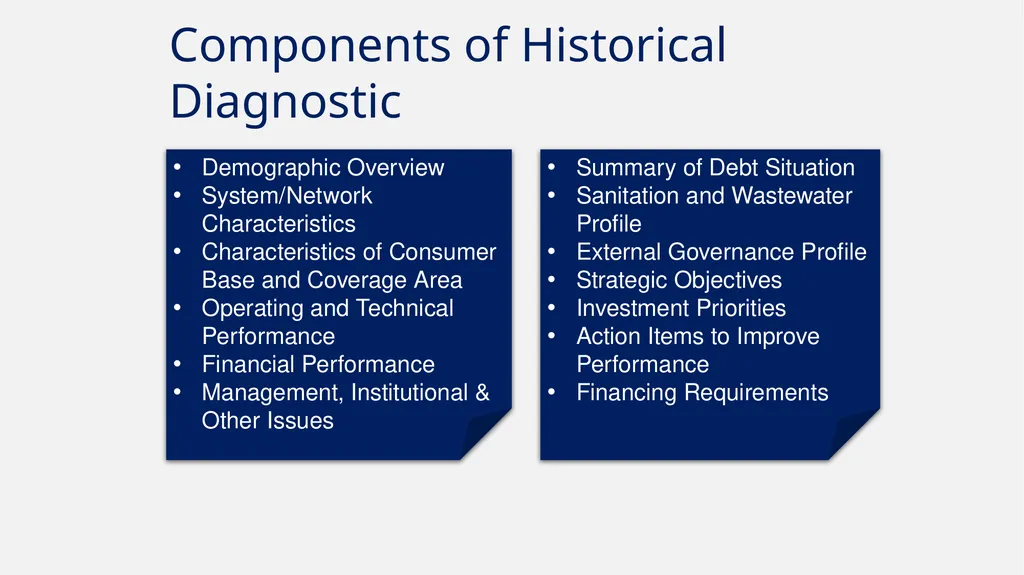 Components of Historical Diagnostic

• Demographic Overview
• System/Network Characteristics
• Characteristics of Consumer Base and Coverage Area
• Operating and Technical Performance
• Financial Performance
• Management, Institutional & Other Issues

• Summary of Debt Situation
• Sanitation and Wastewater Profile
• External Governance Profile
• Strategic Objectives
• Investment Priorities
• Action Items to Improve Performance
• Financing Requirements